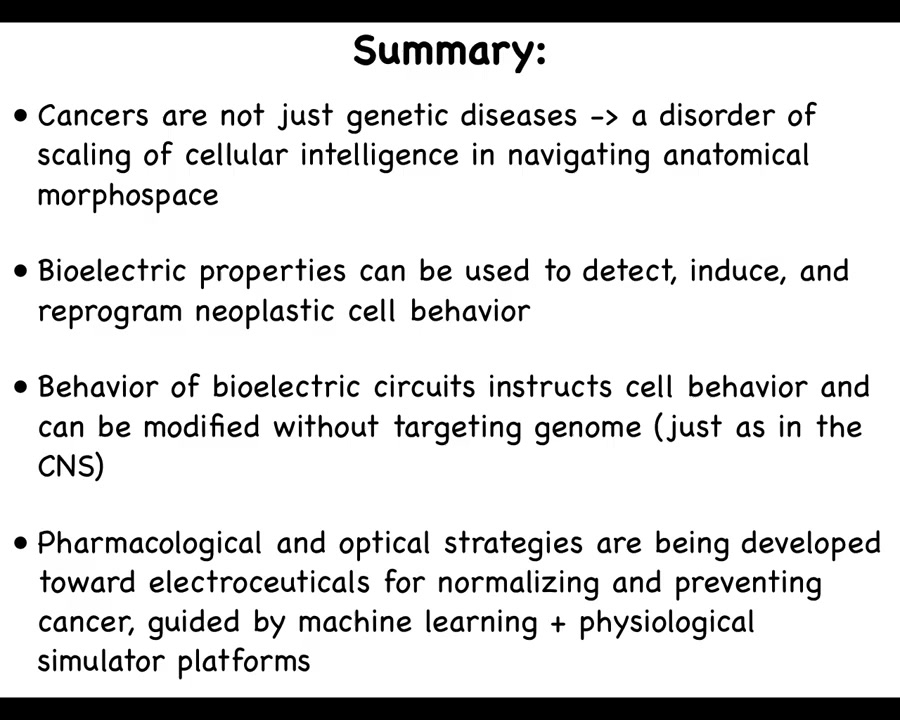 Summary:

• Cancers are not just genetic diseases -> a disorder of scaling of cellular intelligence in navigating anatomical morphospace

• Bioelectric properties can be used to detect, induce, and reprogram neoplastic cell behavior

• Behavior of bioelectric circuits instructs cell behavior and can be modified without targeting genome (just as in the CNS)

• Pharmacological and optical strategies are being developed toward electroceuticals for normalizing and preventing cancer, guided by machine learning + physiological simulator platforms